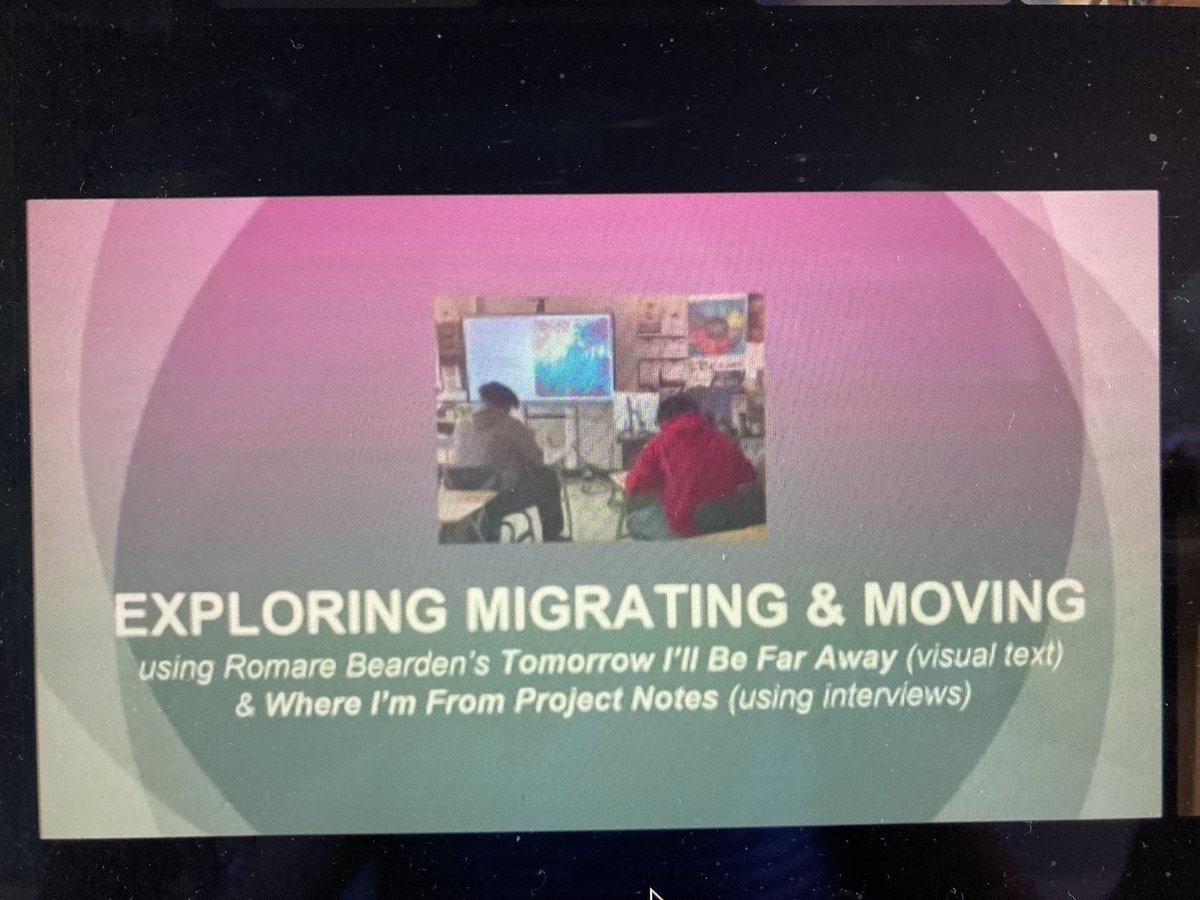 EXPLORING MIGRATING & MOVING

using Romare Bearden's Tomorrow I'll Be Far Away (visual text) & Where I'm From Project Notes (using interviews)